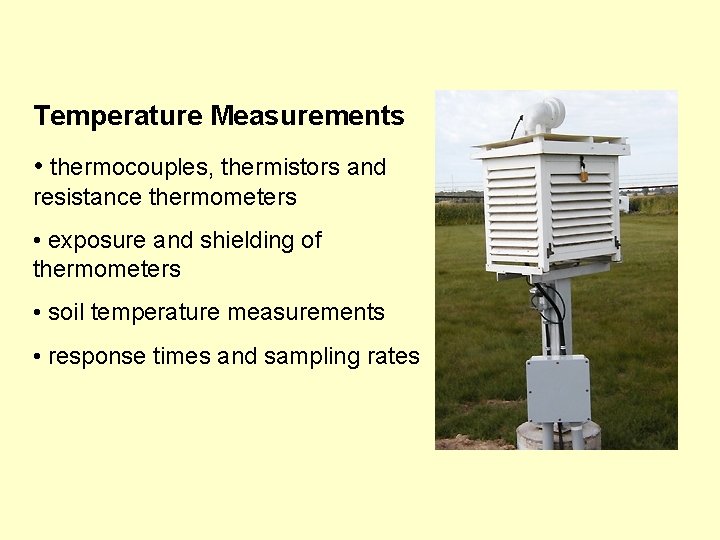 Temperature Measurements

• thermocouples, thermistors and resistance thermometers

• exposure and shielding of thermometers

• soil temperature measurements

• response times and sampling rates